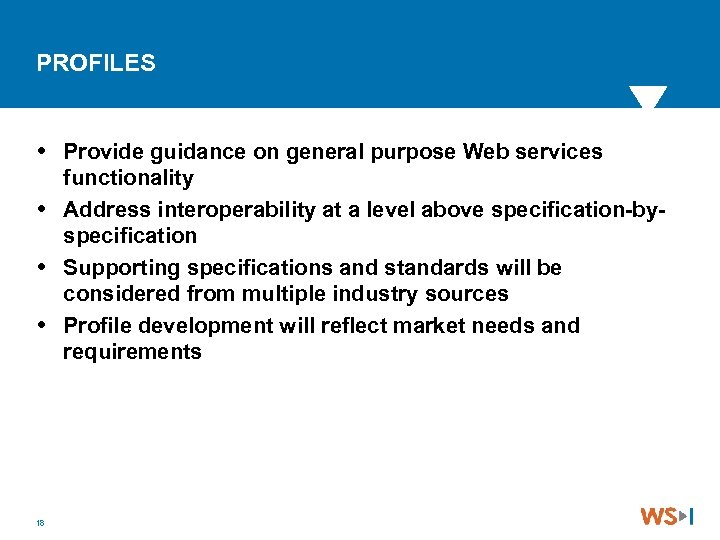 PROFILES

• Provide guidance on general purpose Web services functionality
• Address interoperability at a level above specification-by-specification
• Supporting specifications and standards will be considered from multiple industry sources
• Profile development will reflect market needs and requirements

18

WS-I